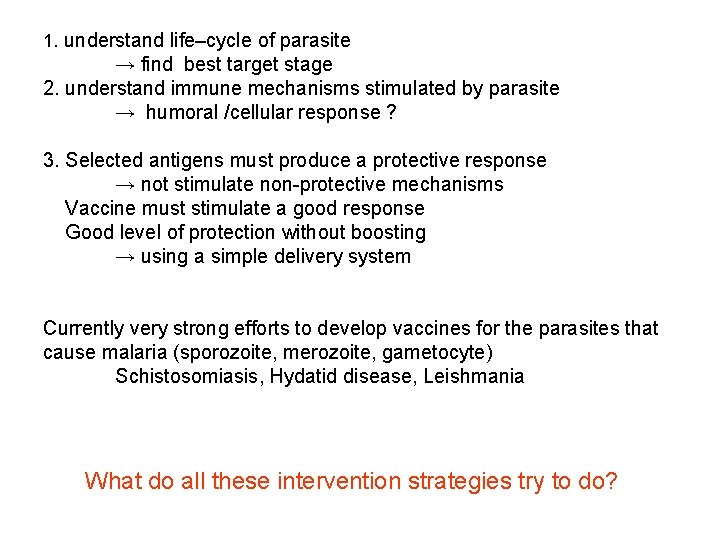 1. understand life–cycle of parasite
→ find best target stage
2. understand immune mechanisms stimulated by parasite
→ humoral /cellular response ?

3. Selected antigens must produce a protective response
→ not stimulate non-protective mechanisms
Vaccine must stimulate a good response
Good level of protection without boosting
→ using a simple delivery system

Currently very strong efforts to develop vaccines for the parasites that cause malaria (sporozoite, merozoite, gametocyte)
Schistosomiasis, Hydatid disease, Leishmania

What do all these intervention strategies try to do?